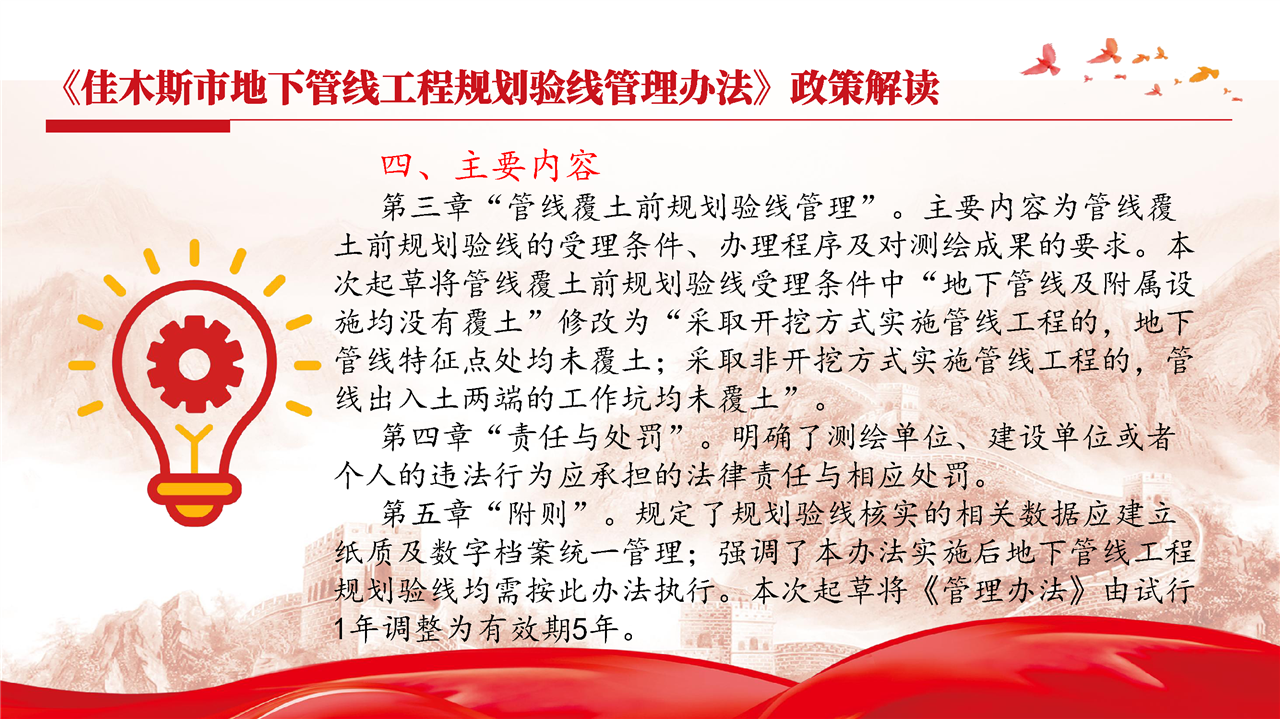 《佳木斯市地下管线工程规划验线管理办法》政策解读

四、主要内容

第三章“管线覆土前规划验线管理”。主要内容为管线覆土前规划验线的受理条件、办理程序及对测绘成果的要求。本次起草将管线覆土前规划验线受理条件中“地下管线及附属设施均没有覆土”修改为“采取开挖方式实施管线工程的，地下管线特征点处均未覆土；采取非开挖方式实施管线工程的，管线出入土两端的工作坑均未覆土”。

第四章“责任与处罚”。明确了测绘单位、建设单位或者个人的违法行为应承担的法律责任与相应处罚。

第五章“附则”。规定了规划验线核实的相关数据应建立纸质及数字档案统一管理；强调了本办法实施后地下管线工程规划验线均需按此办法执行。本次起草将《管理办法》由试行1年调整为有效期5年。